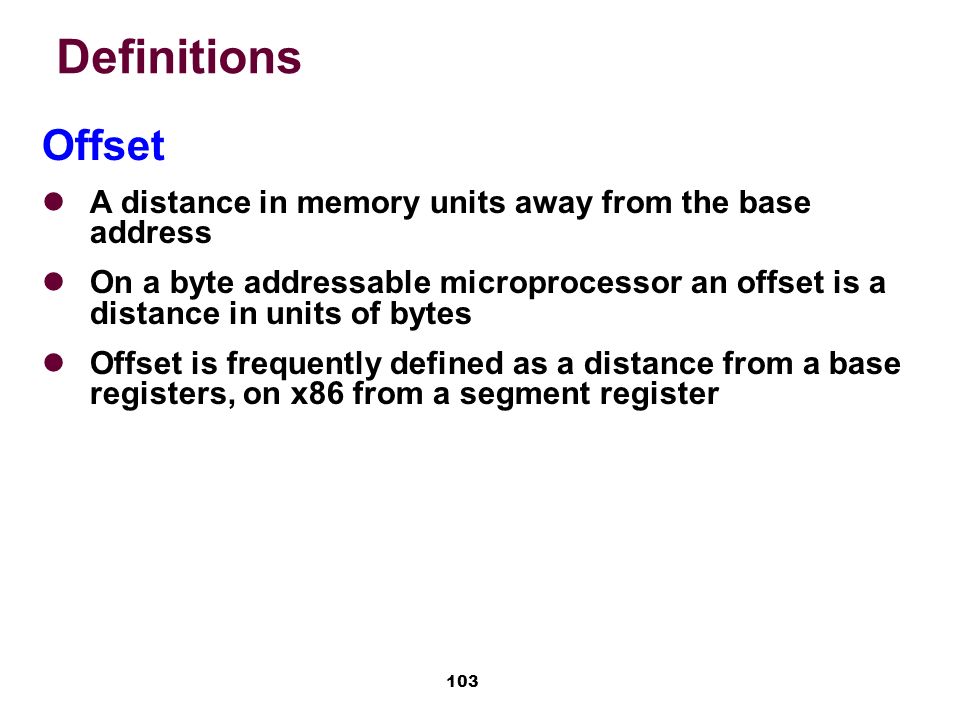 Definitions

Offset

- A distance in memory units away from the base address
- On a byte addressable microprocessor an offset is a distance in units of bytes
- Offset is frequently defined as a distance from a base registers, on x86 from a segment register

103